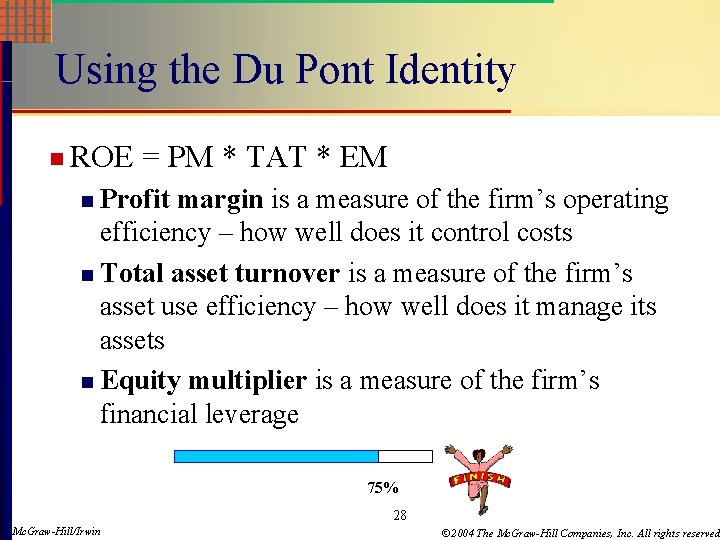 Using the Du Pont Identity

ROE = PM * TAT * EM

Profit margin is a measure of the firm's operating efficiency – how well does it control costs

Total asset turnover is a measure of the firm's asset use efficiency – how well does it manage its assets

Equity multiplier is a measure of the firm's financial leverage

75%

FINISH

28

McGraw-Hill/Irwin

©2004 The McGraw-Hill Companies, Inc. All rights reserved